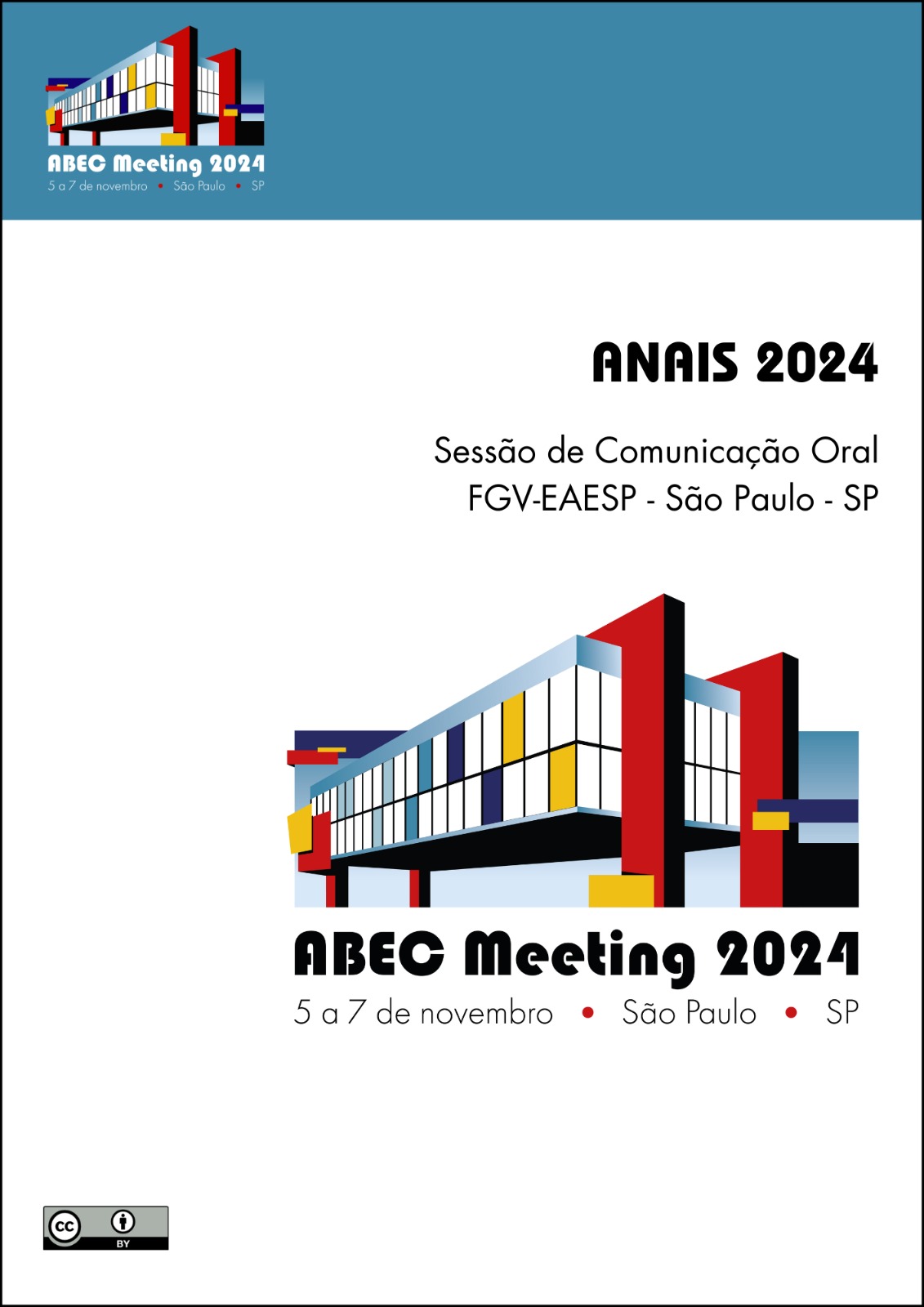 ABEC Meeting 2024
5 a 7 de novembro • São Paulo • SP

ANAIS 2024

Sessão de Comunicação Oral
FGV-EAESP - São Paulo - SP

ABEC Meeting 2024
5 a 7 de novembro • São Paulo • SP

cc BY